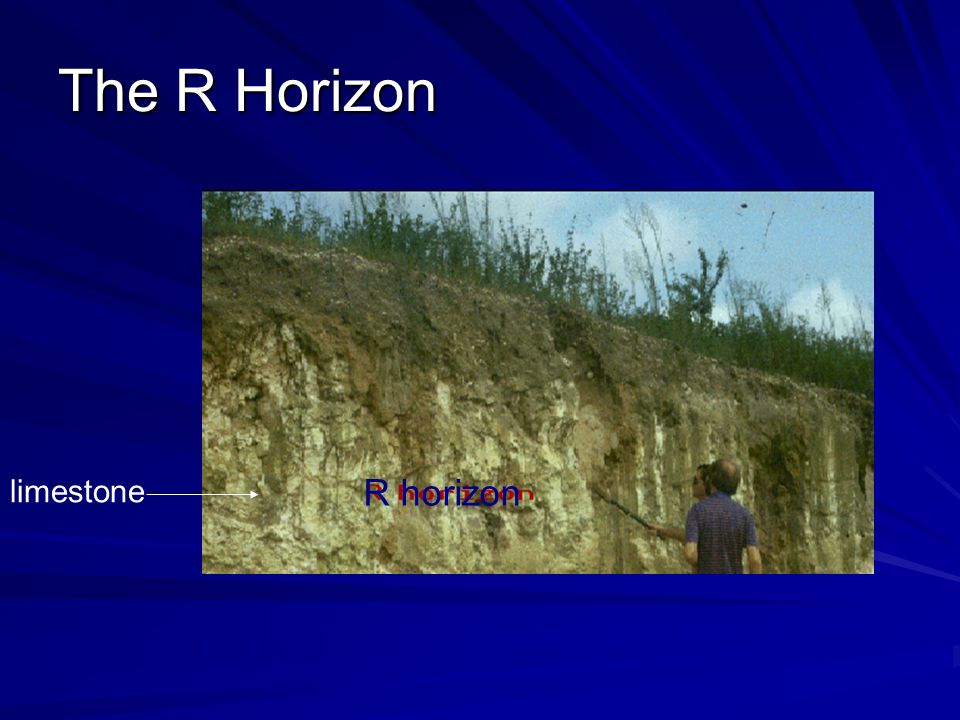 The R Horizon

limestone

R horizon